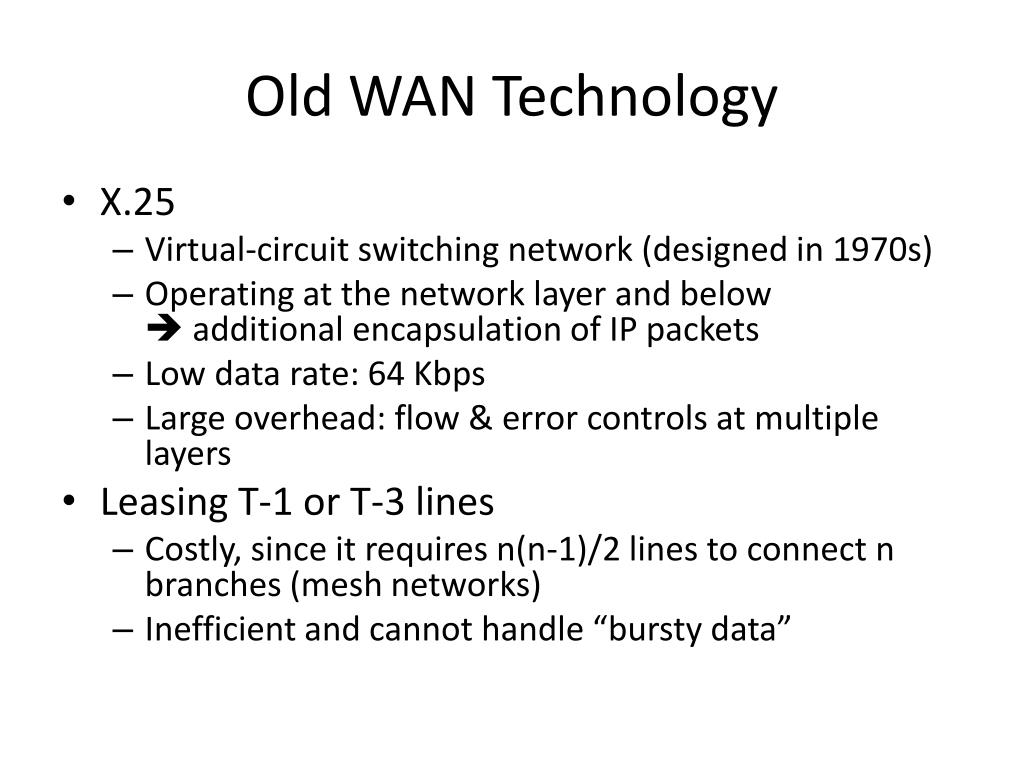 Old WAN Technology

• X.25
– Virtual-circuit switching network (designed in 1970s)
– Operating at the network layer and below
➔ additional encapsulation of IP packets
– Low data rate: 64 Kbps
– Large overhead: flow & error controls at multiple layers
• Leasing T-1 or T-3 lines
– Costly, since it requires n(n-1)/2 lines to connect n branches (mesh networks)
– Inefficient and cannot handle “bursty data”